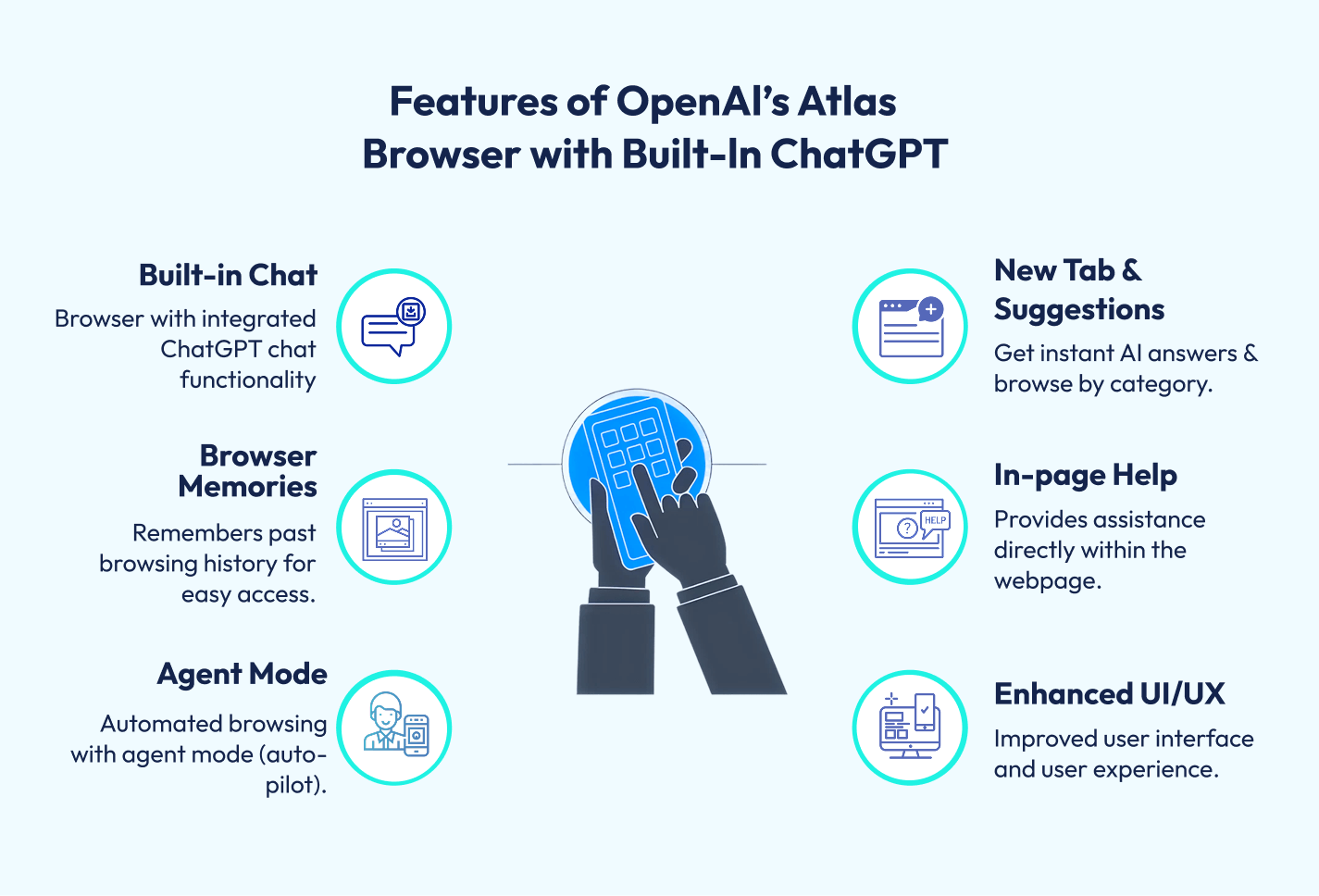 Features of OpenAI's Atlas Browser with Built-In ChatGPT

Built-in Chat

Browser with integrated ChatGPT chat functionality

Browser Memories

Remembers past browsing history for easy access.

Agent Mode

Automated browsing with agent mode (auto-pilot).

New Tab & Suggestions

Get instant AI answers & browse by category.

In-page Help

HELP

Provides assistance directly within the webpage.

Enhanced UI/UX

Improved user interface and user experience.